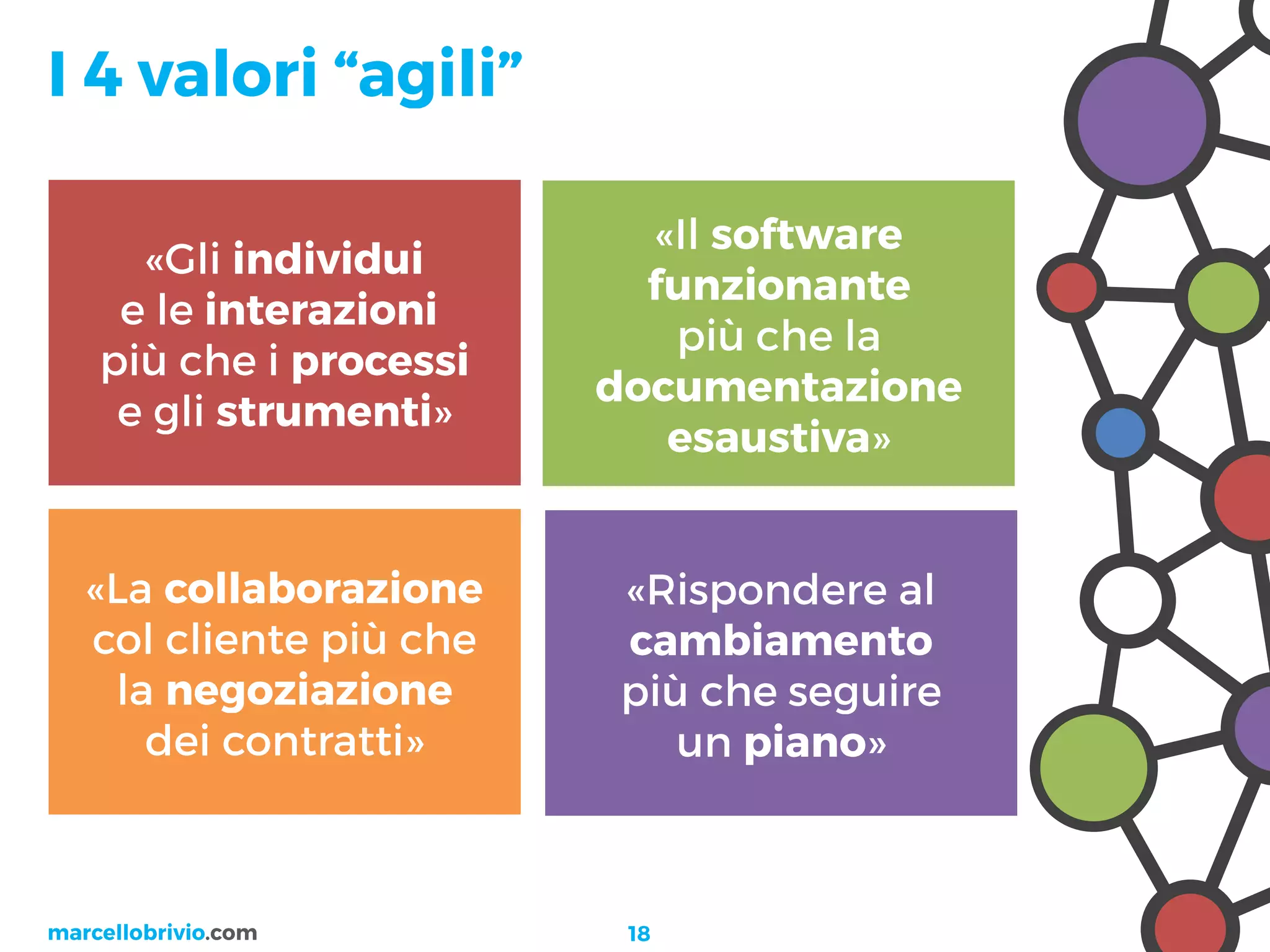 I 4 valori “agili”

«Gli individui e le interazioni più che i processi e gli strumenti»

«Il software funzionante più che la documentazione esaustiva»

«La collaborazione col cliente più che la negoziazione dei contratti»

«Rispondere al cambiamento più che seguire un piano»

marcellobrivio.com

18